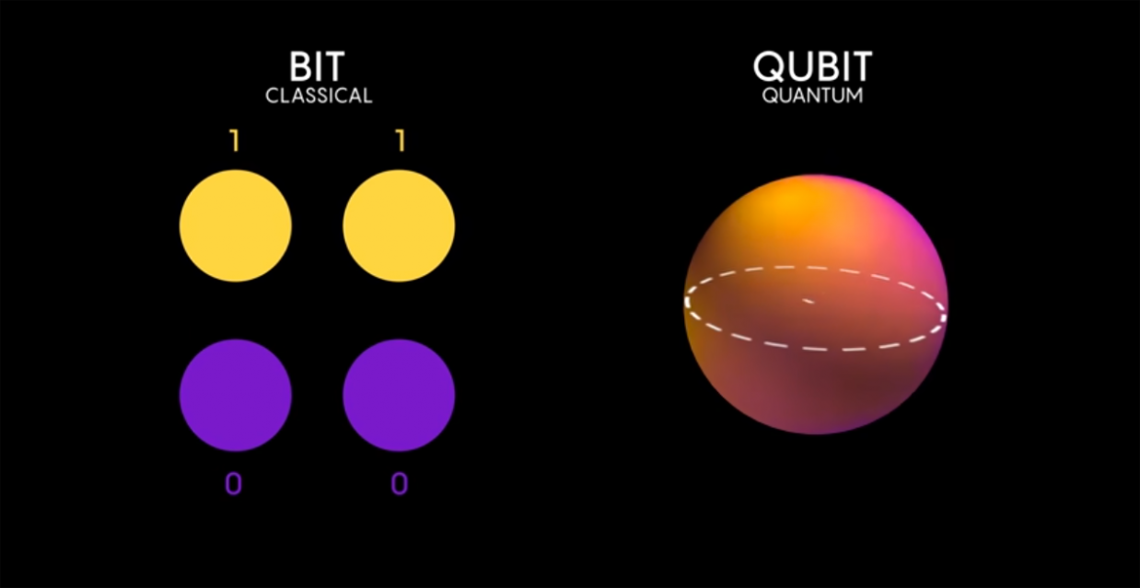 BIT
CLASSICAL

1 1

0 0

QUBIT
QUANTUM